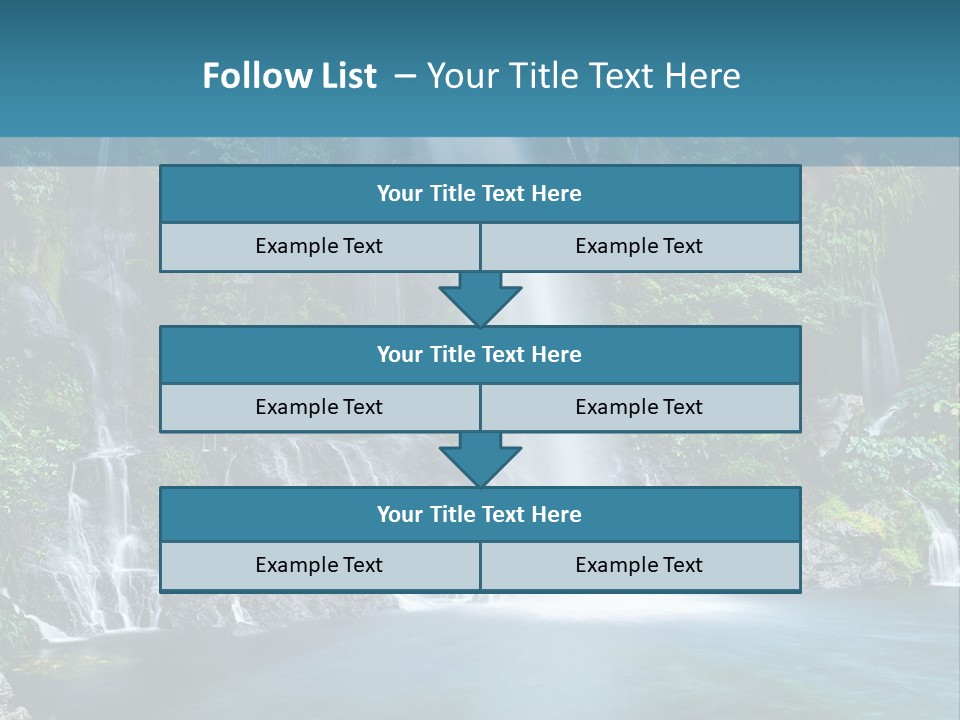 Follow List – Your Title Text Here

Your Title Text Here

Example Text

Example Text

Your Title Text Here

Example Text

Example Text

Your Title Text Here

Example Text

Example Text